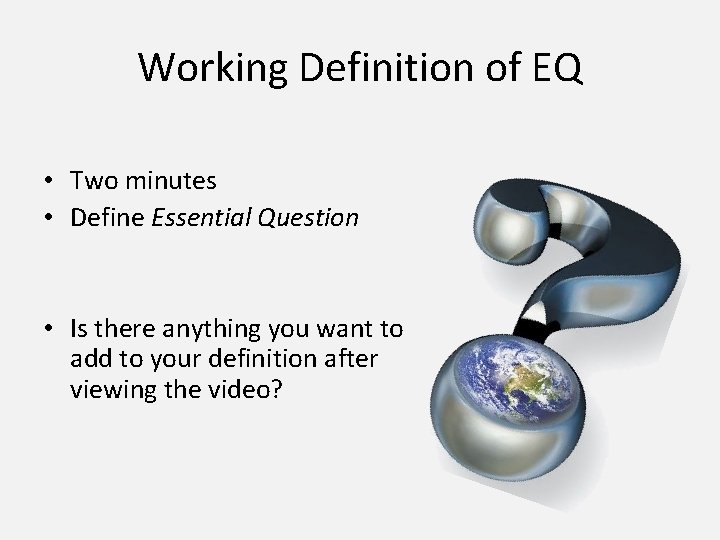 Working Definition of EQ

• Two minutes
• Define Essential Question

• Is there anything you want to add to your definition after viewing the video?